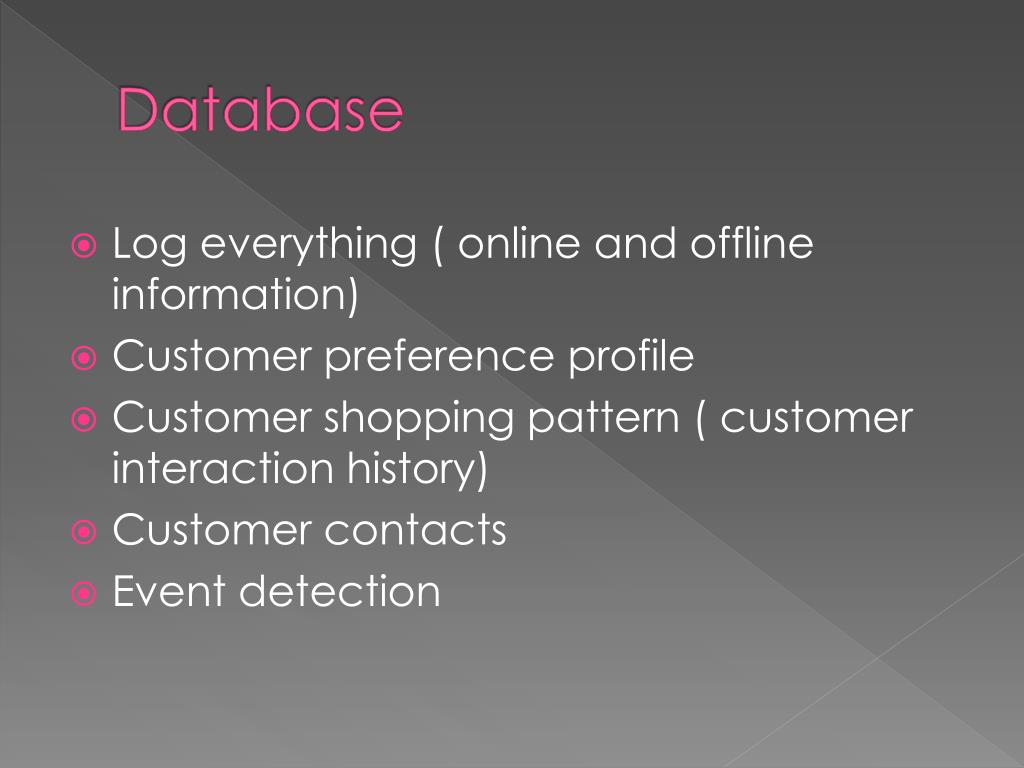 Database

Log everything ( online and offline information)
Customer preference profile
Customer shopping pattern ( customer interaction history)
Customer contacts
Event detection